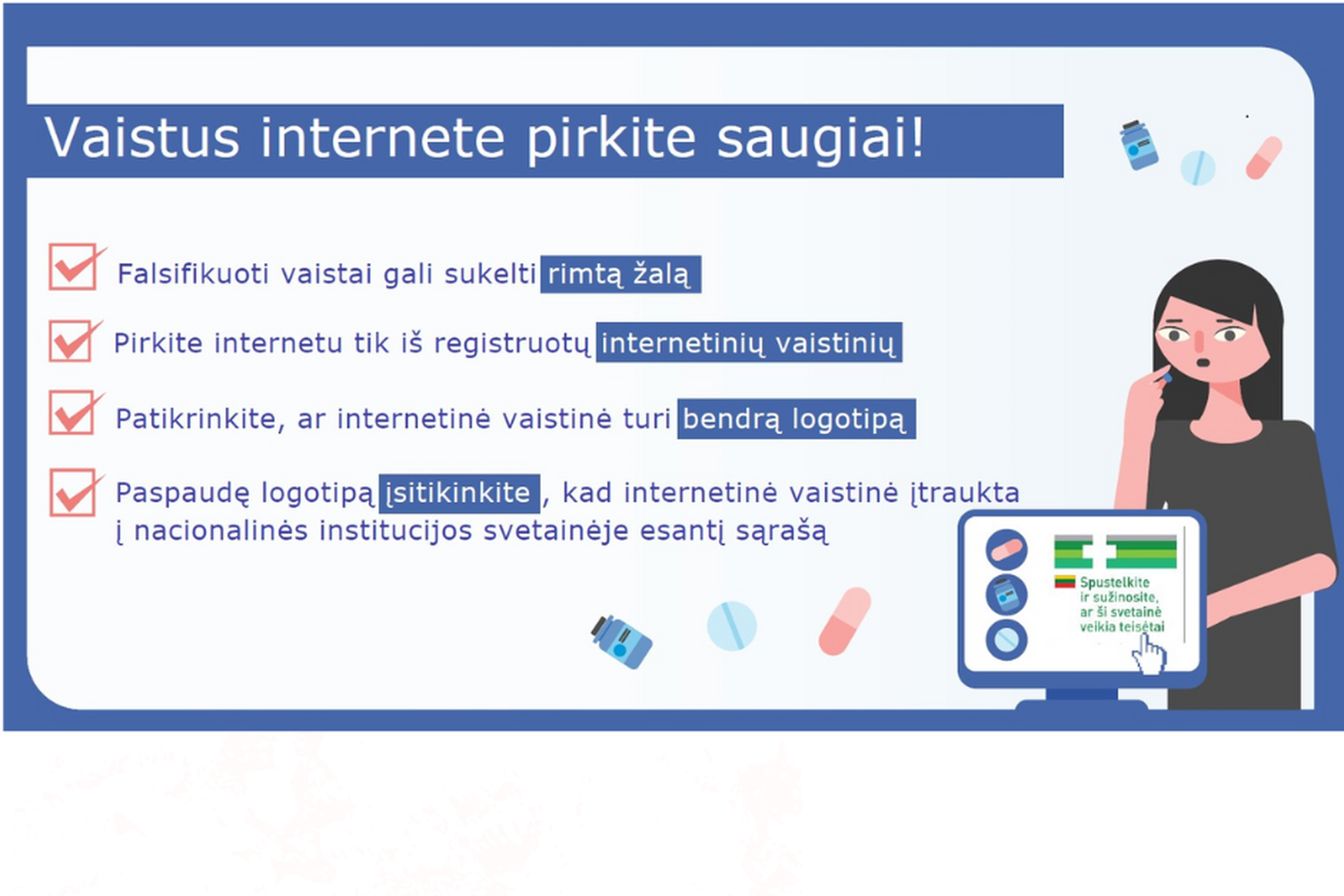 Vaistus internete pirkite saugiai!

Falsifikuoti vaistai gali sukelti rimtą žalą

Pirkite internetu tik iš registruotų internetinių vaistinių

Patikrinkite, ar internetinė vaistinė turi bendrą logotipą

Paspaudę logotipą įsitikinkite, kad internetinė vaistinė įtraukta į nacionalinės institucijos svetainėje esantį sąrašą

Spustelkite ir sužinosite, ar ši svetainė veikia teisėtai